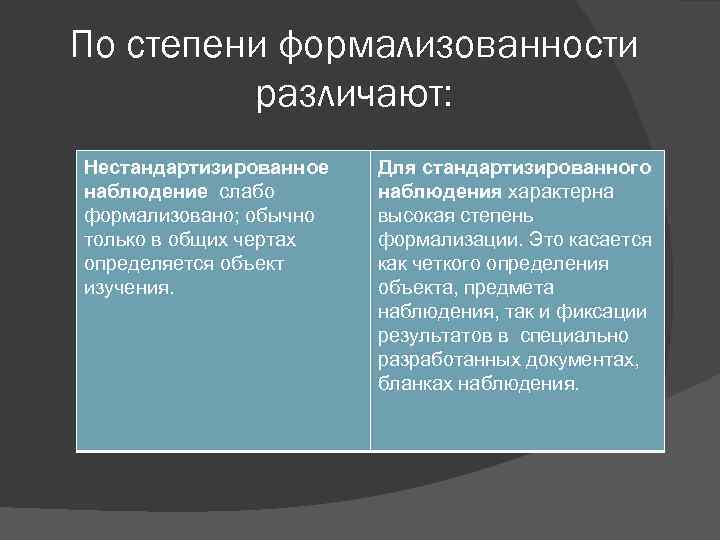 По степени формализованности различают:

| Нестандартизированное наблюдение слабо формализовано; обычно только в общих чертах определяется объект изучения. | Для стандартизированного наблюдения характерна высокая степень формализации. Это касается как четкого определения объекта, предмета наблюдения, так и фиксации результатов в специально разработанных документах, бланках наблюдения. |
|---|---|